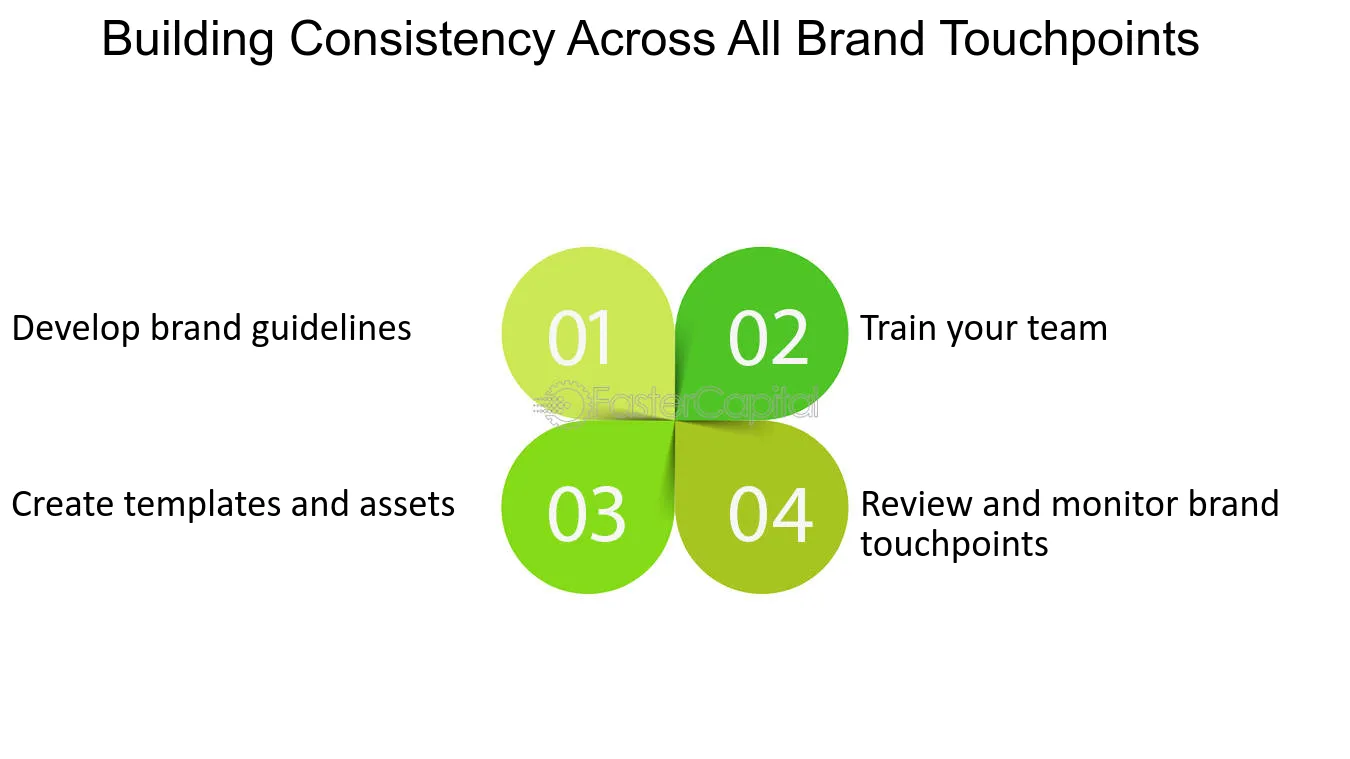 Building Consistency Across All Brand Touchpoints

Develop brand guidelines

01

02

Train your team

FasterCapital

Create templates and assets

03

04

Review and monitor brand touchpoints